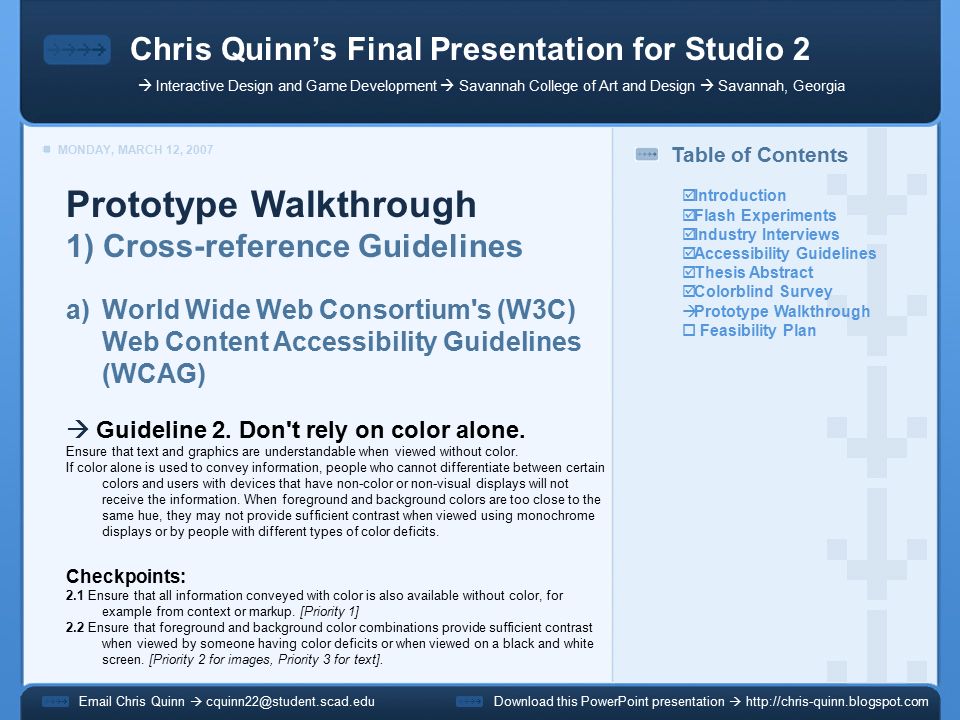 Chris Quinn's Final Presentation for Studio 2

→ Interactive Design and Game Development → Savannah College of Art and Design → Savannah, Georgia

MONDAY, MARCH 12, 2007

Prototype Walkthrough
1) Cross-reference Guidelines

a) World Wide Web Consortium's (W3C) Web Content Accessibility Guidelines (WCAG)

→ Guideline 2. Don't rely on color alone.
Ensure that text and graphics are understandable when viewed without color.
If color alone is used to convey information, people who cannot differentiate between certain colors and users with devices that have non-color or non-visual displays will not receive the information. When foreground and background colors are too close to the same hue, they may not provide sufficient contrast when viewed using monochrome displays or by people with different types of color deficits.

Checkpoints:
2.1 Ensure that all information conveyed with color is also available without color, for example from context or markup. [Priority 1]
2.2 Ensure that foreground and background color combinations provide sufficient contrast when viewed by someone having color deficits or when viewed on a black and white screen. [Priority 2 for images, Priority 3 for text].

Table of Contents

☑Introduction
☑Flash Experiments
☑Industry Interviews
☑Accessibility Guidelines
☑Thesis Abstract
☑Colorblind Survey
→Prototype Walkthrough
☐ Feasibility Plan

Email Chris Quinn → cquinn22@student.scad.edu

Download this PowerPoint presentation → http://chris-quinn.blogspot.com